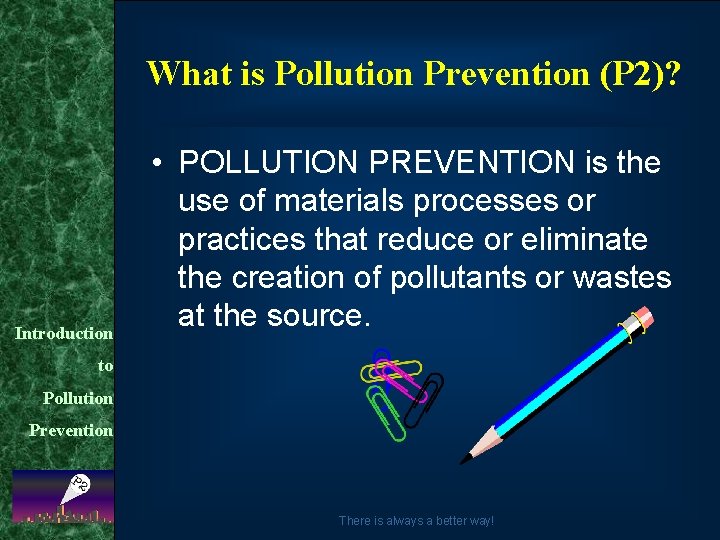 What is Pollution Prevention (P2)?

• POLLUTION PREVENTION is the use of materials processes or practices that reduce or eliminate the creation of pollutants or wastes at the source.

Introduction to Pollution Prevention

P2

There is always a better way!